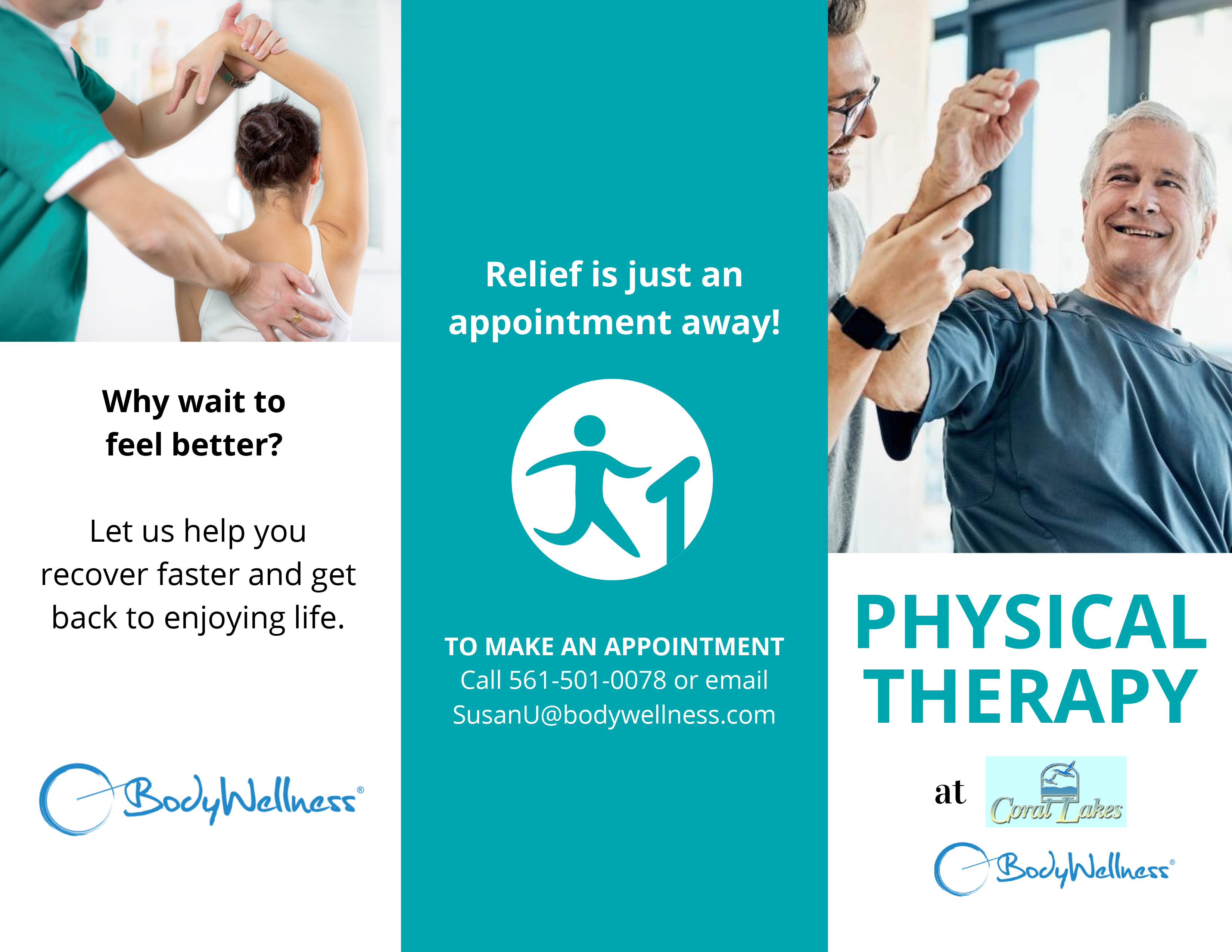 Why wait to feel better?

Let us help you recover faster and get back to enjoying life.

BodyWellness®

Relief is just an appointment away!

TO MAKE AN APPOINTMENT
Call 561-501-0078 or email SusanU@bodywellness.com

PHYSICAL THERAPY

at Coral Lakes

BodyWellness®